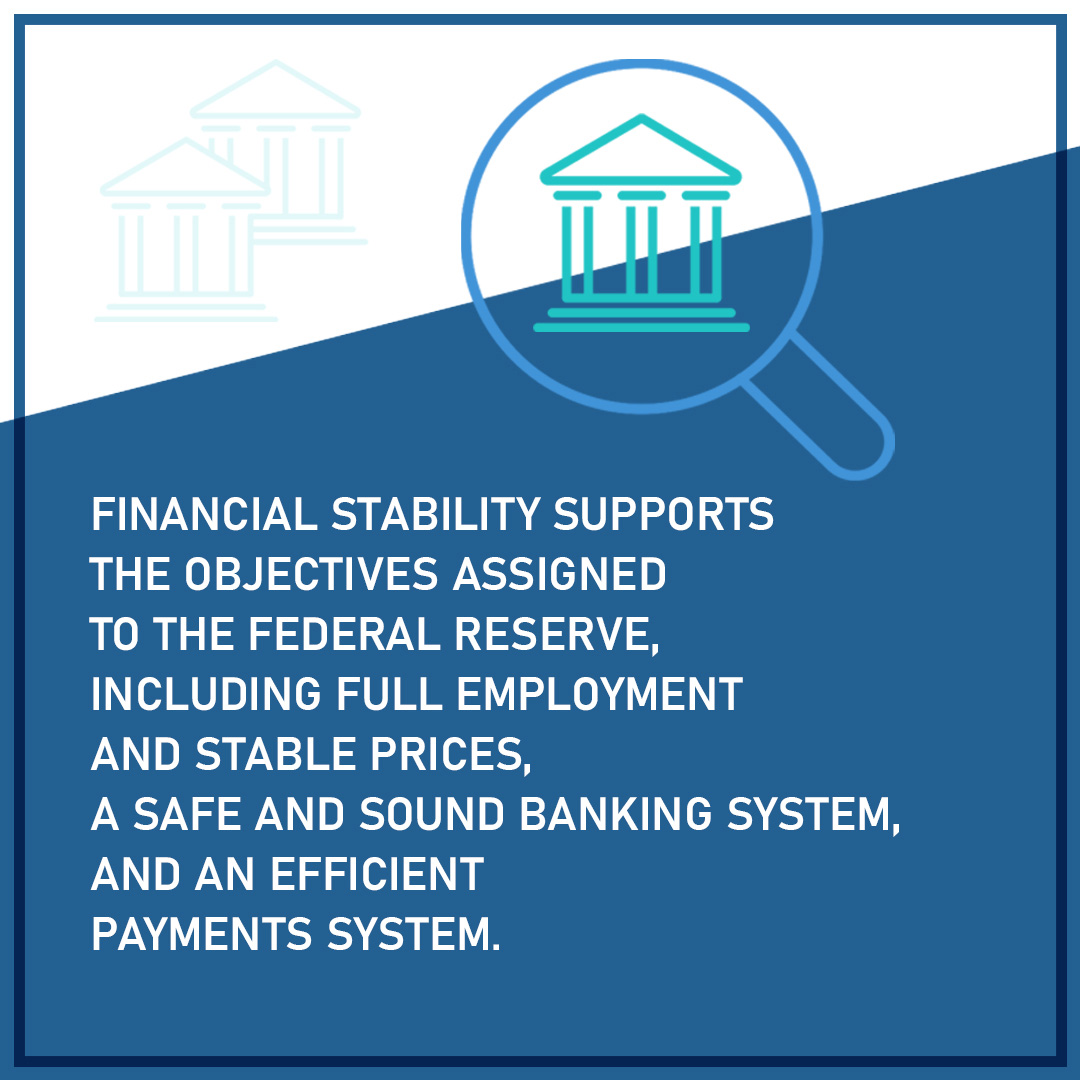 FINANCIAL STABILITY SUPPORTS THE OBJECTIVES ASSIGNED TO THE FEDERAL RESERVE, INCLUDING FULL EMPLOYMENT AND STABLE PRICES, A SAFE AND SOUND BANKING SYSTEM, AND AN EFFICIENT PAYMENTS SYSTEM.